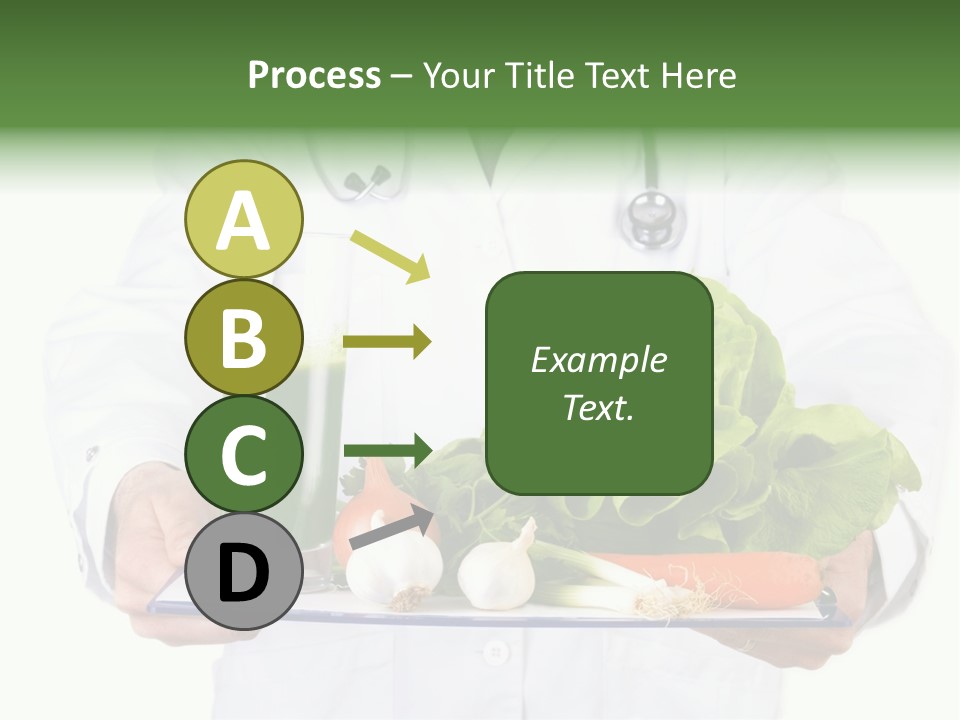 Process – Your Title Text Here

A

B

C

D

Example Text.